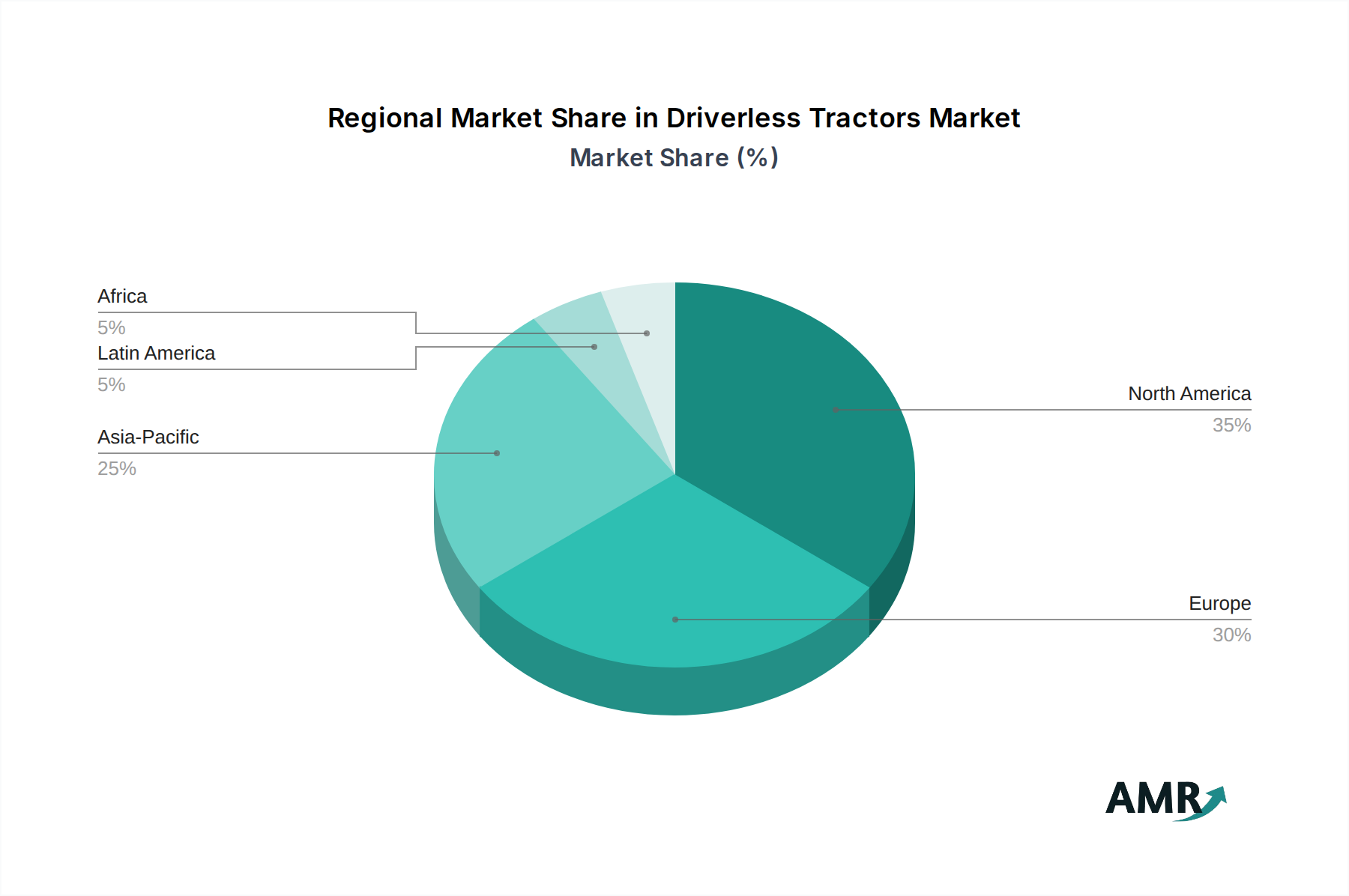 Regional Market Share in Driverless Tractors Market
Market Share (%)

Africa
5%
Latin America
5%
Asia-Pacific
25%
North America
35%
Europe
30%

AMR